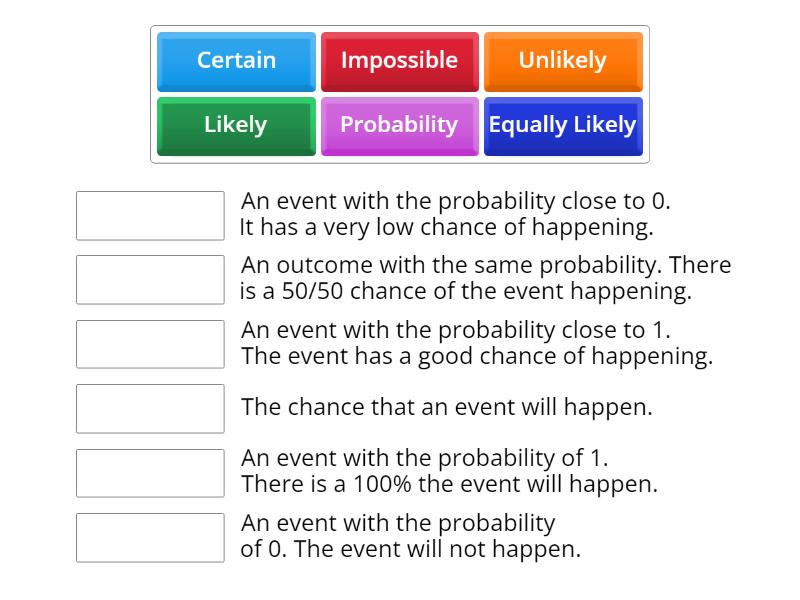 Certain
Impossible
Unlikely
Likely
Probability
Equally Likely

An event with the probability close to 0. It has a very low chance of happening.

An outcome with the same probability. There is a 50/50 chance of the event happening.

An event with the probability close to 1. The event has a good chance of happening.

The chance that an event will happen.

An event with the probability of 1. There is a 100% the event will happen.

An event with the probability of 0. The event will not happen.